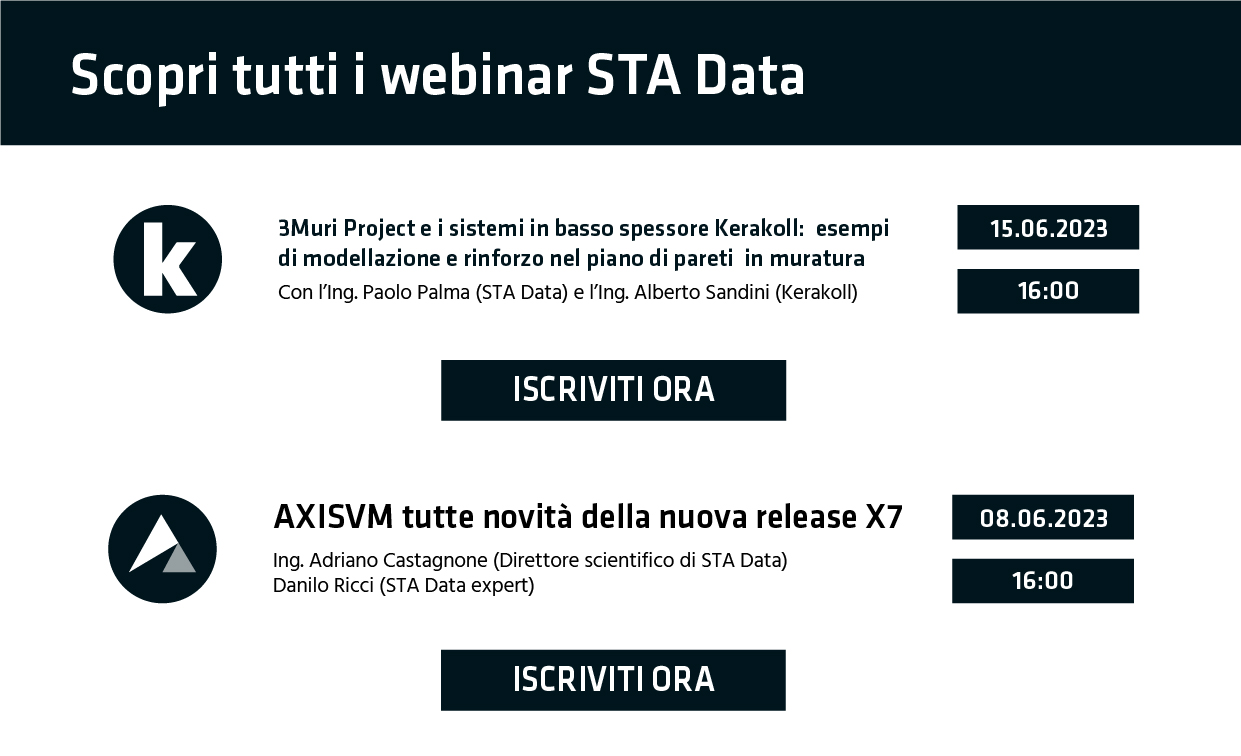 Scopri tutti i webinar STA Data

k

3Muri Project e i sistemi in basso spessore Kerakoll: esempi di modellazione e rinforzo nel piano di pareti in muratura

Con l'Ing. Paolo Palma (STA Data) e l'Ing. Alberto Sandini (Kerakoll)

15.06.2023

16:00

ISCRIVITI ORA

AXISVM tutte novità della nuova release X7

Ing. Adriano Castagnone (Direttore scientifico di STA Data)
Danilo Ricci (STA Data expert)

08.06.2023

16:00

ISCRIVITI ORA